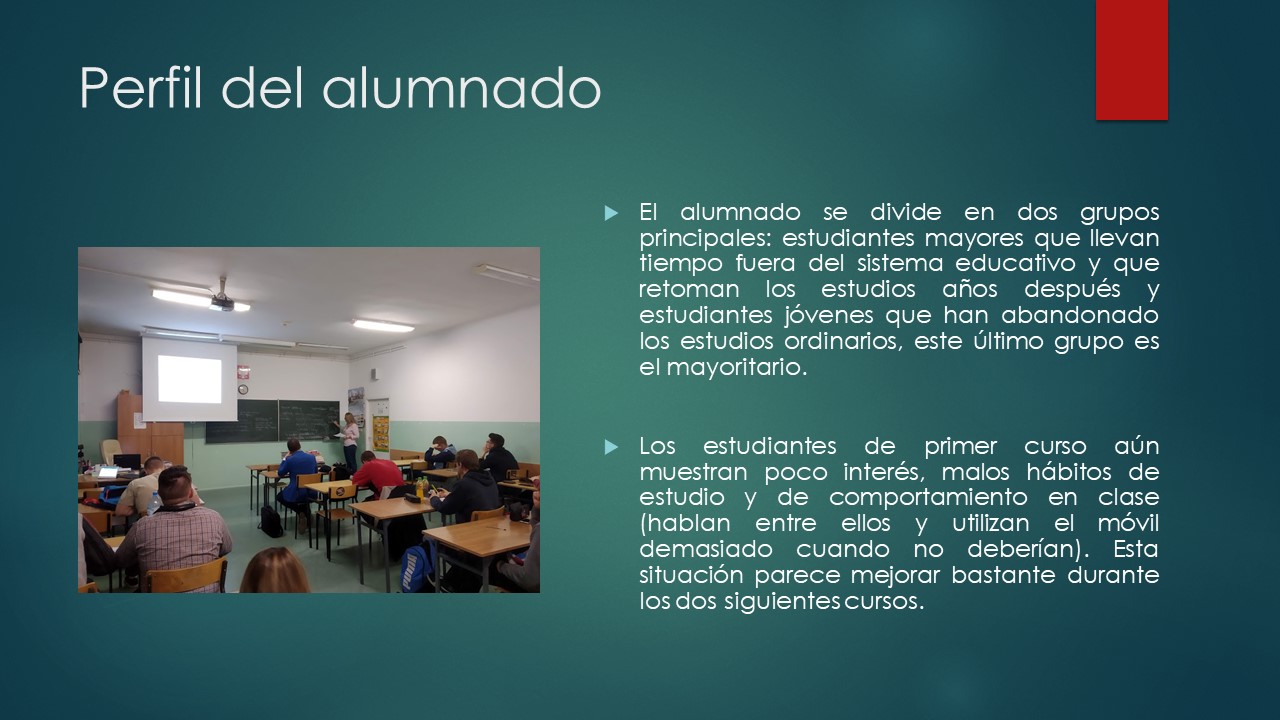 Perfil del alumnado

El alumnado se divide en dos grupos principales: estudiantes mayores que llevan tiempo fuera del sistema educativo y que retoman los estudios años después y estudiantes jóvenes que han abandonado los estudios ordinarios, este último grupo es el mayoritario.

Los estudiantes de primer curso aún muestran poco interés, malos hábitos de estudio y de comportamiento en clase (hablan entre ellos y utilizan el móvil demasiado cuando no deberían). Esta situación parece mejorar bastante durante los dos siguientes cursos.